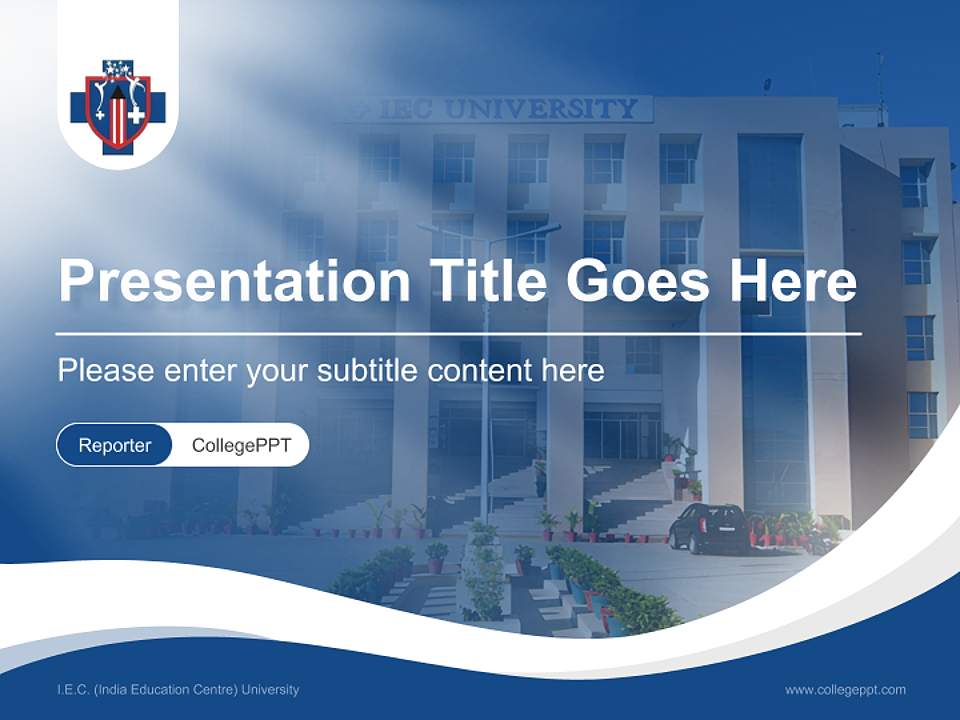 IEC UNIVERSITY

Presentation Title Goes Here

Please enter your subtitle content here

Reporter CollegePPT

I.E.C. (India Education Centre) University

www.collegeppt.com